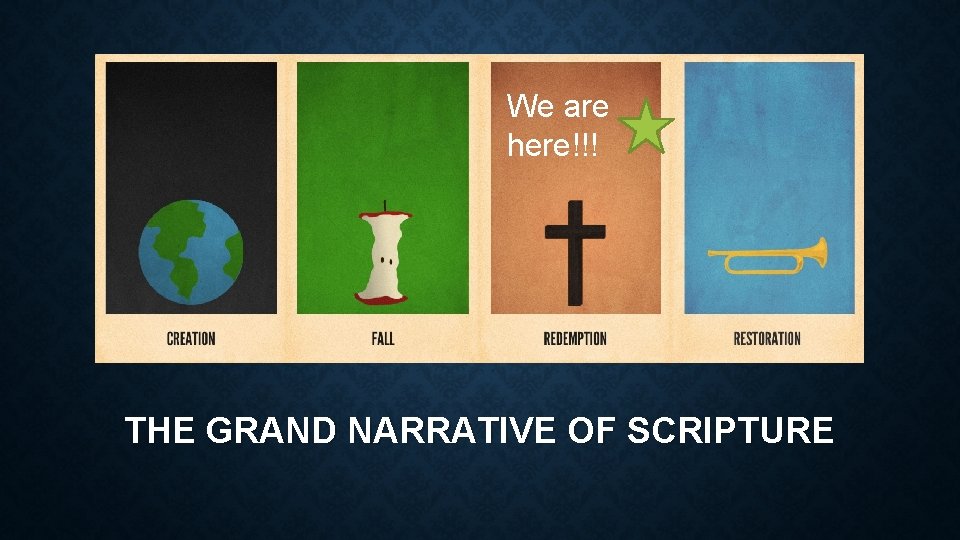 We are here!!!

CREATION

FALL

REDEMPTION

RESTORATION

THE GRAND NARRATIVE OF SCRIPTURE